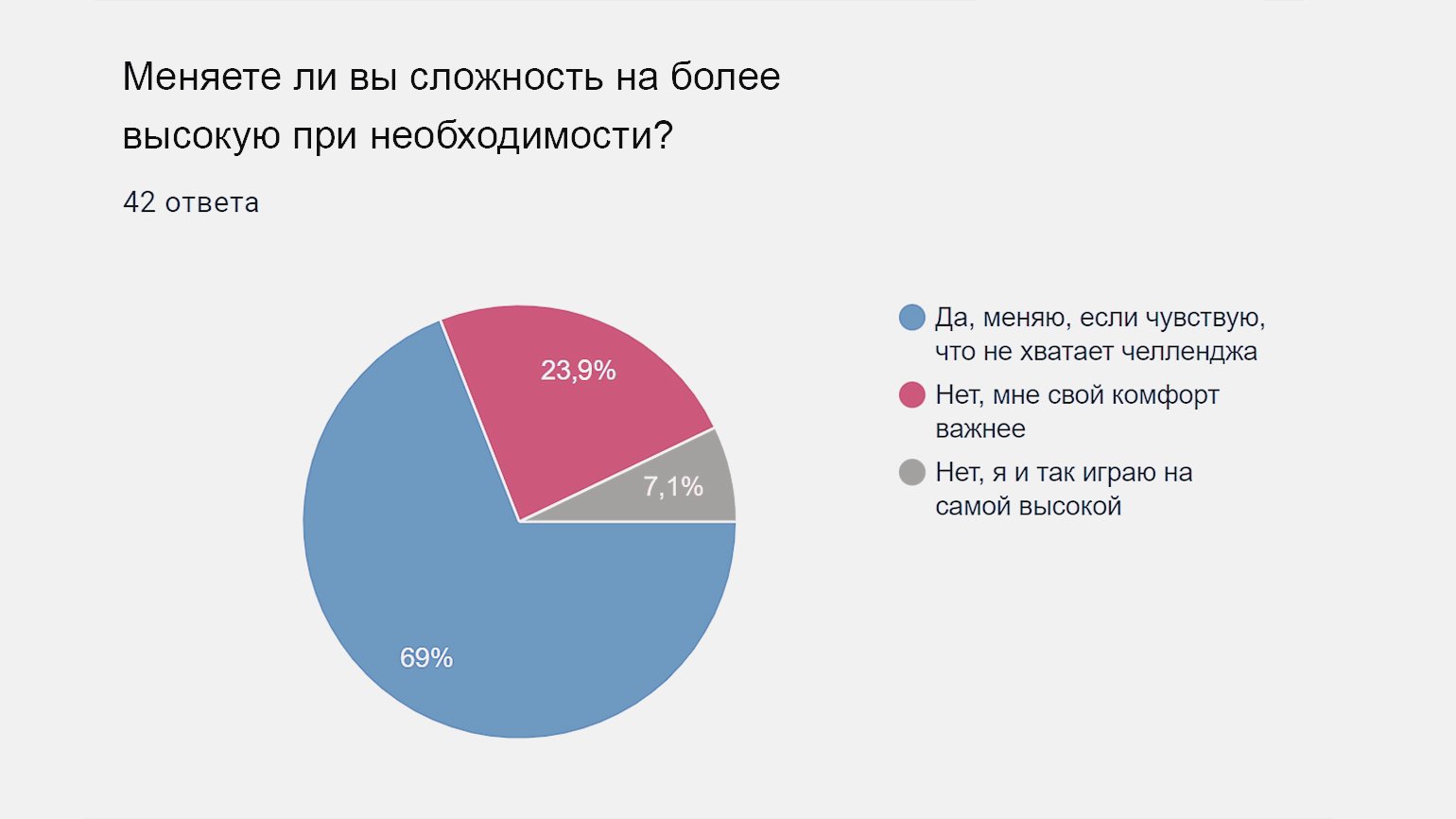 Меняете ли вы сложность на более высокую при необходимости?

42 ответа

23,9%

7,1%

69%

Да, меняю, если чувствую, что не хватает челленджа

Нет, мне свой комфорт важнее

Нет, я и так играю на самой высокой